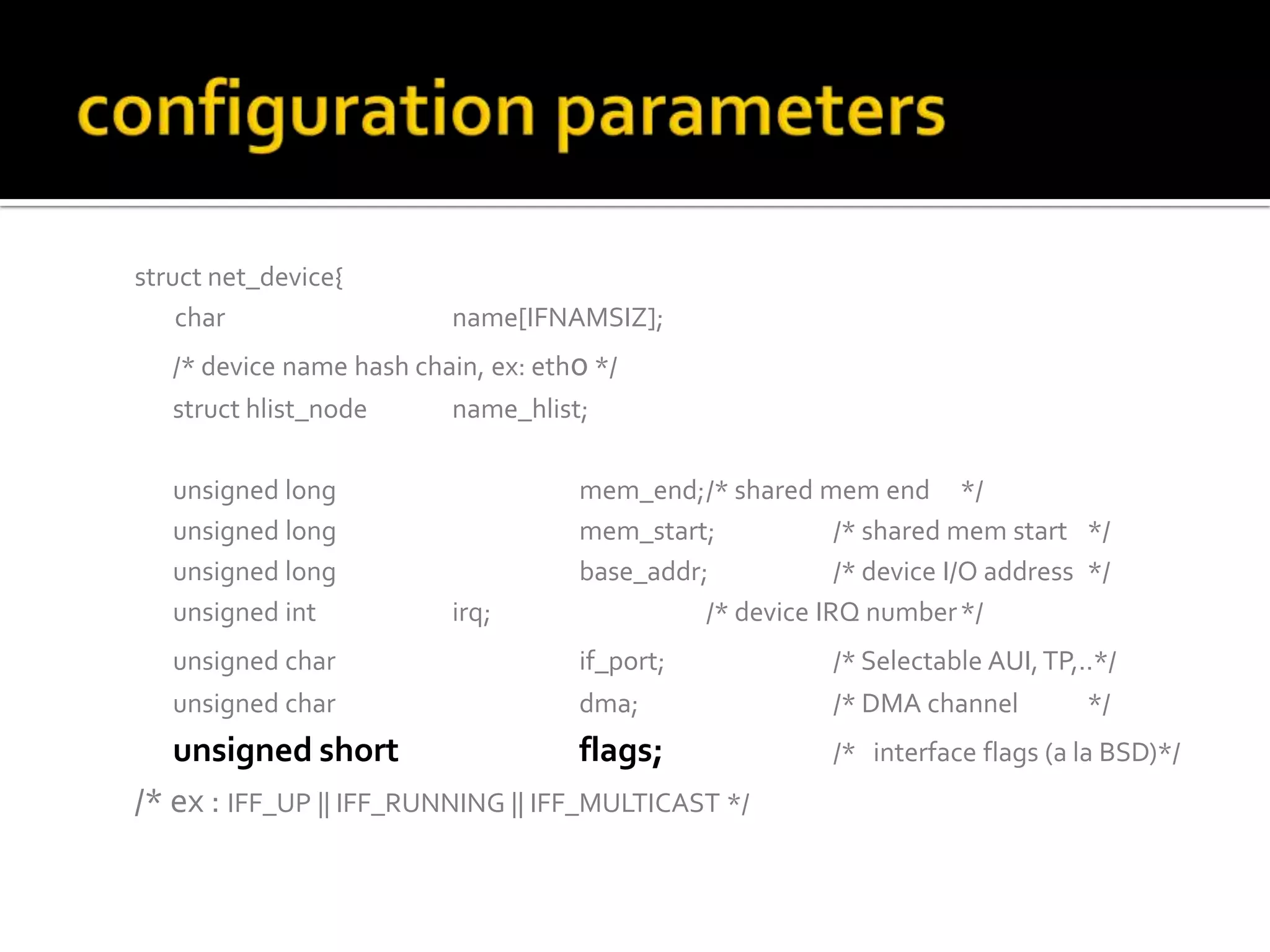 configuration parameters

struct net_device{
char name[IFNAMSIZ];
/* device name hash chain, ex: eth0 */
struct hlist_node name_hlist;

unsigned long mem_end;/* shared mem end */
unsigned long mem_start; /* shared mem start */
unsigned long base_addr; /* device I/O address */
unsigned int irq; /* device IRQ number */
unsigned char if_port; /* Selectable AUI, TP,..*/
unsigned char dma; /* DMA channel */
unsigned short flags; /* interface flags (a la BSD)*/
/* ex : IFF_UP || IFF_RUNNING || IFF_MULTICAST */